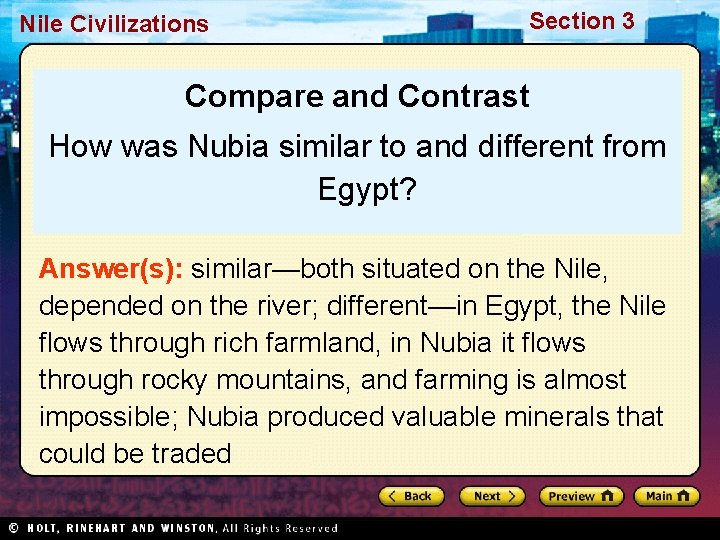 Nile Civilizations

Section 3

Compare and Contrast

How was Nubia similar to and different from Egypt?

Answer(s): similar—both situated on the Nile, depended on the river; different—in Egypt, the Nile flows through rich farmland, in Nubia it flows through rocky mountains, and farming is almost impossible; Nubia produced valuable minerals that could be traded

Back Next Preview Main

© HOLT, RINEHART AND WINSTON, All Rights Reserved